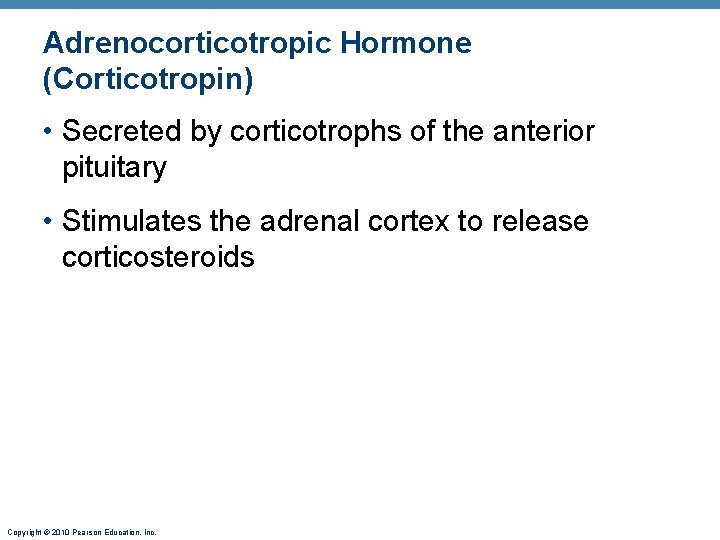 Adrenocorticotropic Hormone (Corticotropin)

• Secreted by corticotrophs of the anterior pituitary

• Stimulates the adrenal cortex to release corticosteroids

Copyright © 2010 Pearson Education, Inc.